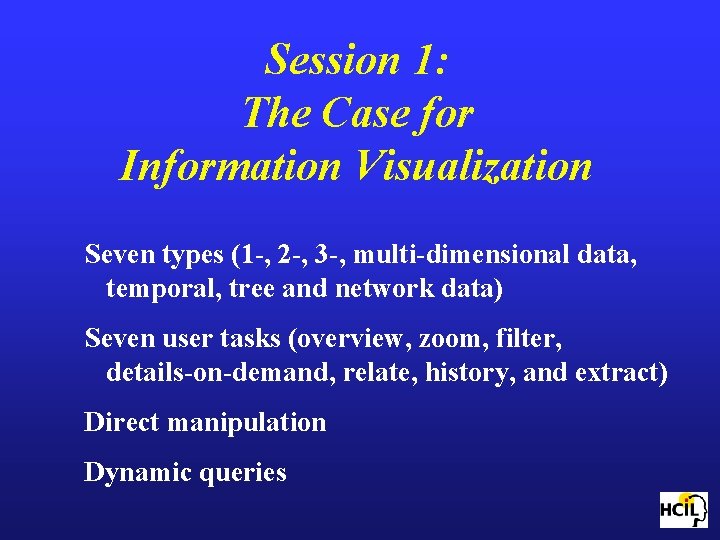 Session 1:
The Case for
Information Visualization

Seven types (1-, 2-, 3-, multi-dimensional data, temporal, tree and network data)

Seven user tasks (overview, zoom, filter, details-on-demand, relate, history, and extract)

Direct manipulation

Dynamic queries

HCIL